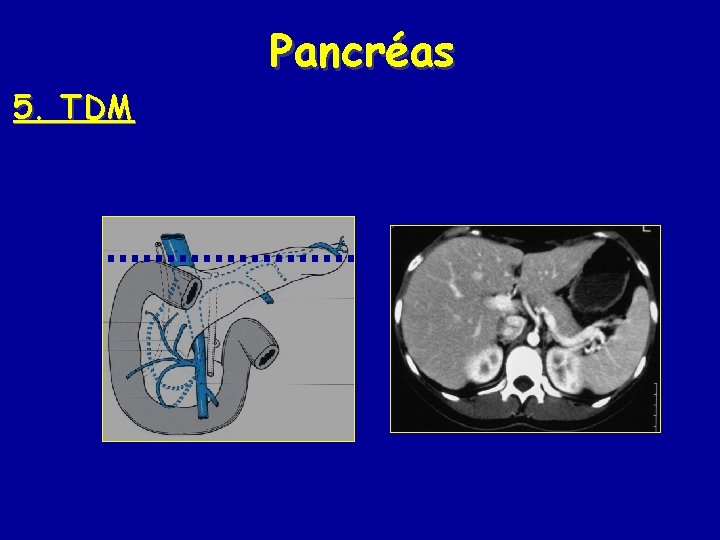 Pancréas

5. TDM